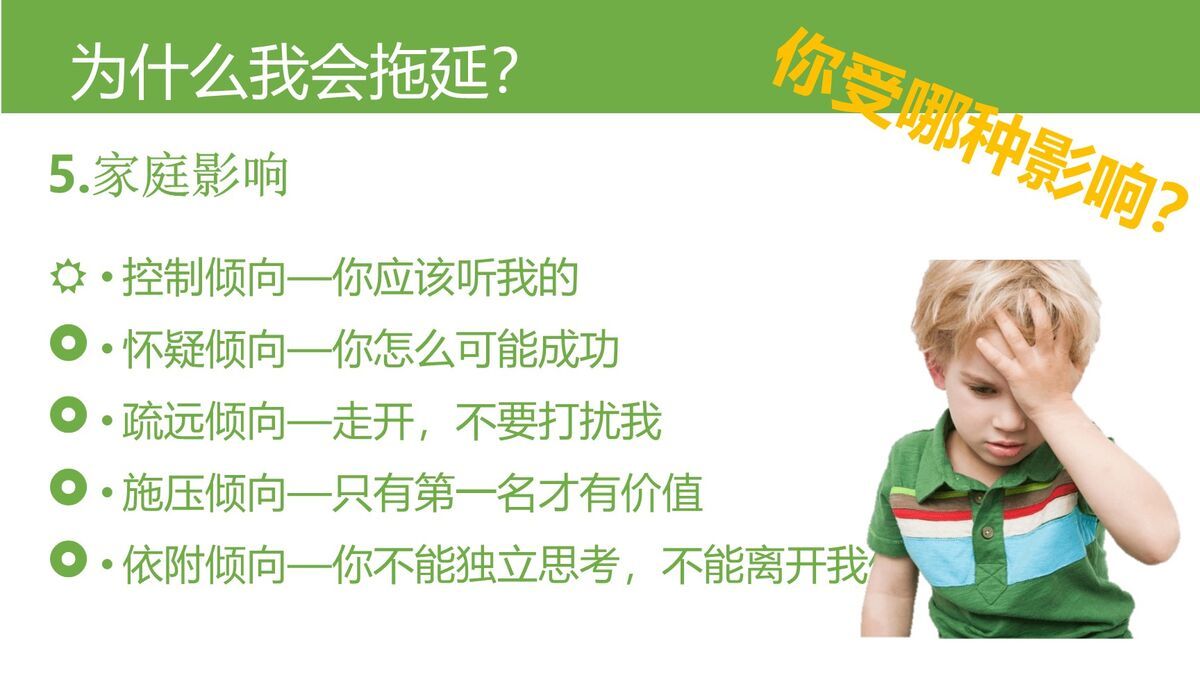 为什么我会拖延？

你受哪种影响？

5.家庭影响

• 控制倾向—你应该听我的

• 怀疑倾向—你怎么可能成功

• 疏远倾向—走开，不要打扰我

• 施压倾向—只有第一名才有价值

• 依附倾向—你不能独立思考，不能离开我